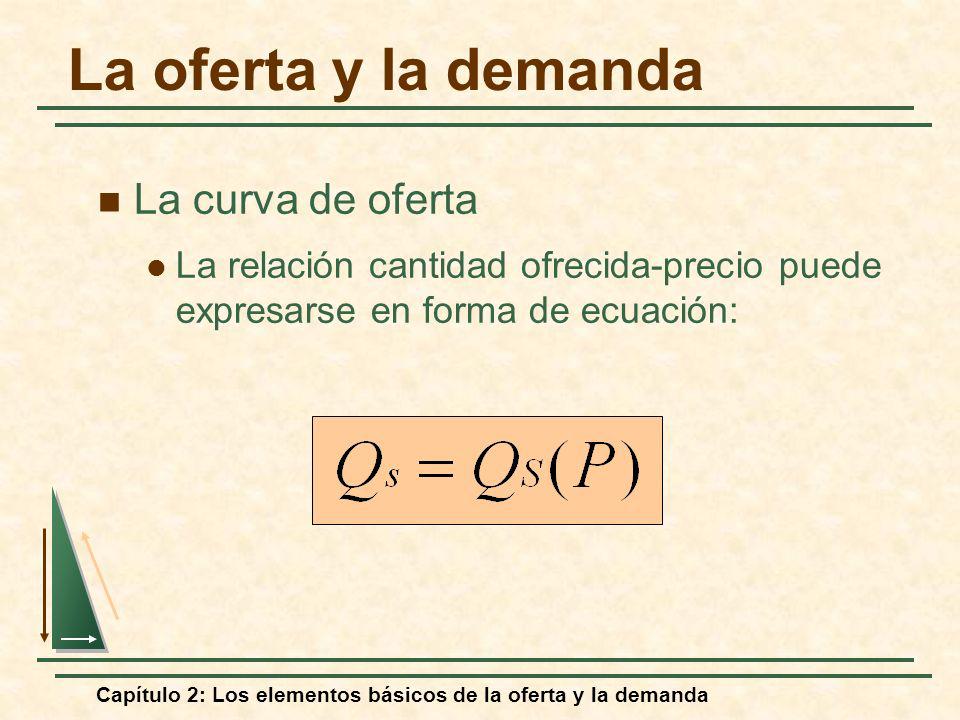 La oferta y la demanda

La curva de oferta

La relación cantidad ofrecida-precio puede expresarse en forma de ecuación:

$Q_s = Q_S(P)$

Capítulo 2: Los elementos básicos de la oferta y la demanda